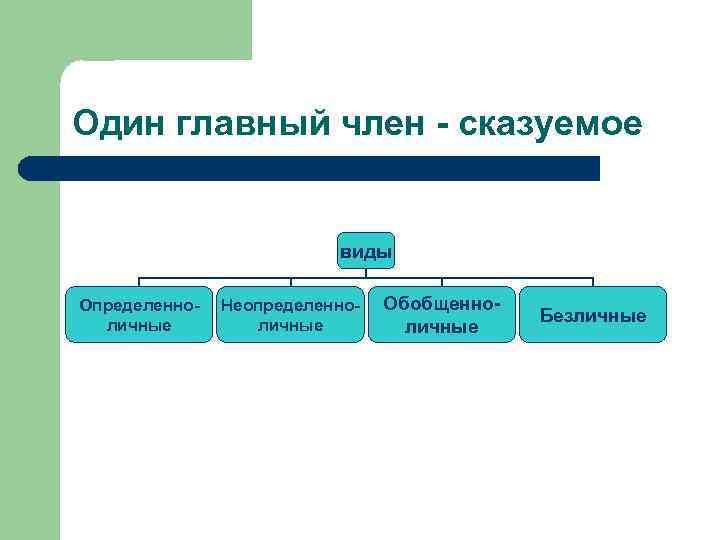 Один главный член - сказуемое

виды

Определенно-личные

Неопределенно-личные

Обобщенно-личные

Безличные